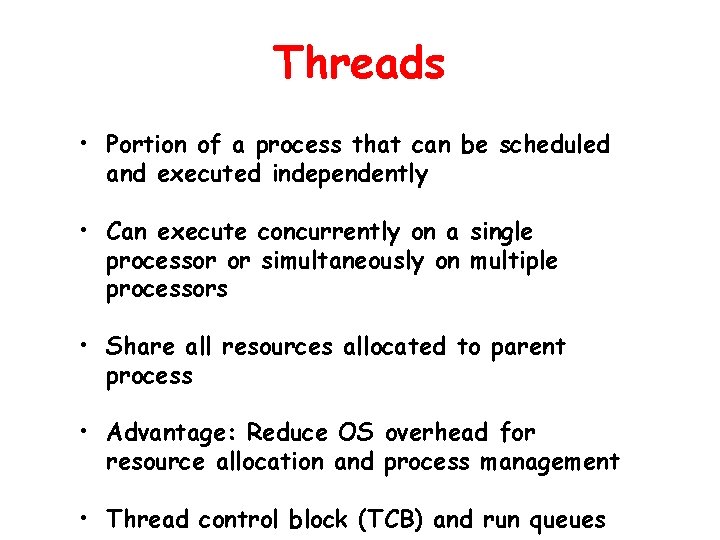 Threads

• Portion of a process that can be scheduled and executed independently

• Can execute concurrently on a single processor or simultaneously on multiple processors

• Share all resources allocated to parent process

• Advantage: Reduce OS overhead for resource allocation and process management

• Thread control block (TCB) and run queues